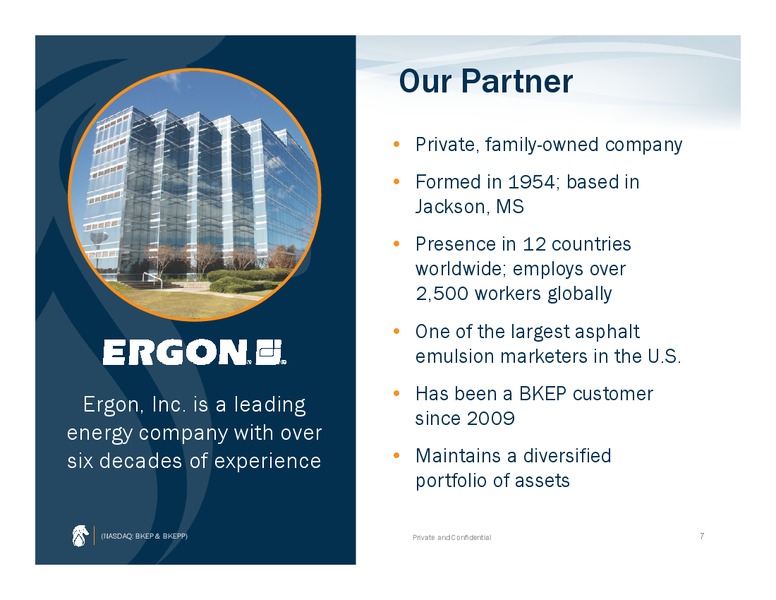 ERGON

Ergon, Inc. is a leading energy company with over six decades of experience

(NASDAQ: BKEP & BKEPP)

Our Partner

• Private, family-owned company
• Formed in 1954; based in Jackson, MS
• Presence in 12 countries worldwide; employs over 2,500 workers globally
• One of the largest asphalt emulsion marketers in the U.S.
• Has been a BKEP customer since 2009
• Maintains a diversified portfolio of assets

Private and Confidential

7